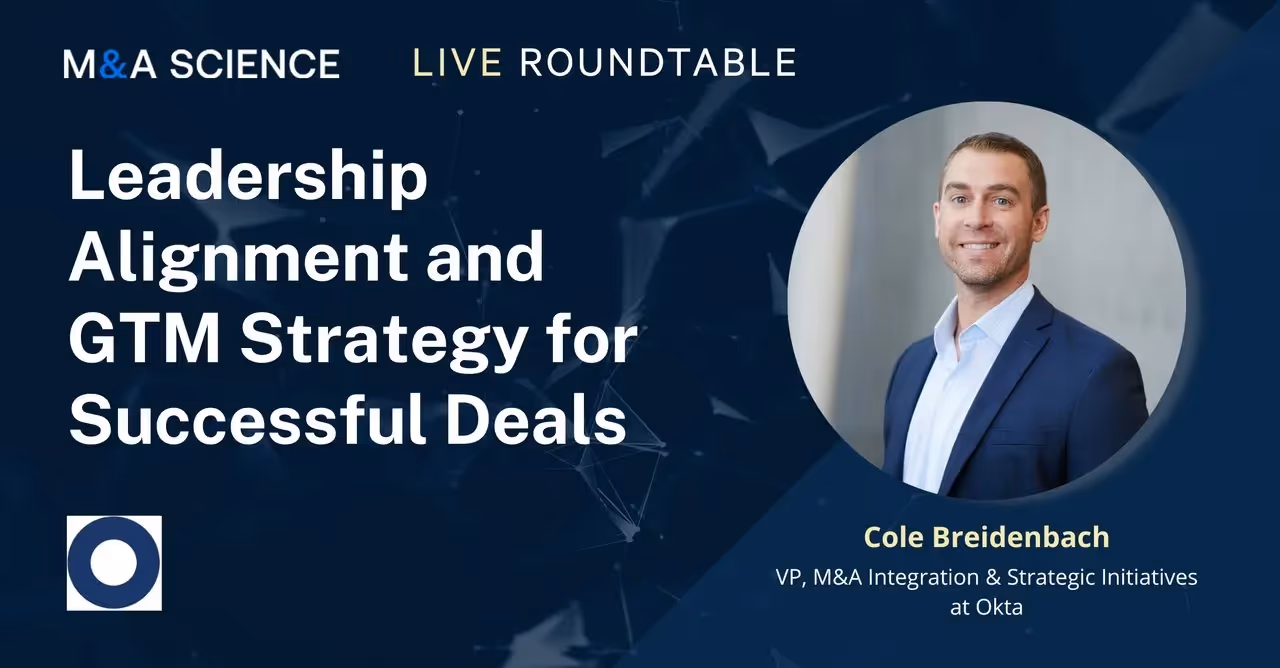 M&A SCIENCE LIVE ROUNDTABLE

Leadership Alignment and GTM Strategy for Successful Deals

Cole Breidenbach

VP, M&A Integration & Strategic Initiatives at Okta